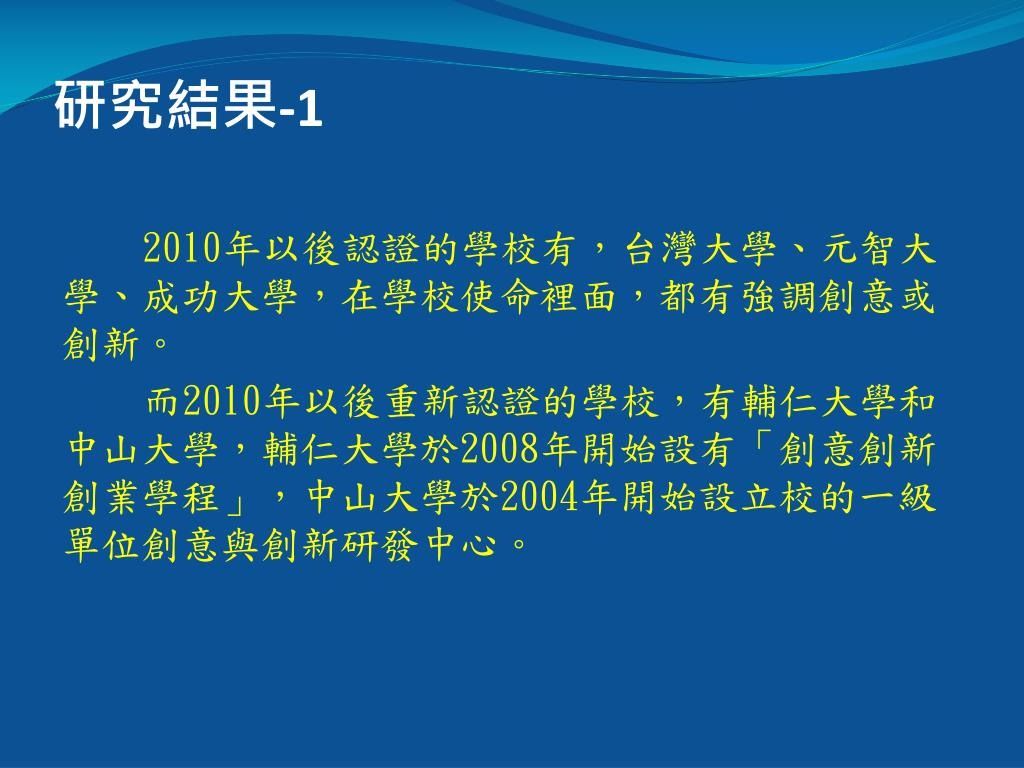 研究結果-1

2010年以後認證的學校有，台灣大學、元智大學、成功大學，在學校使命裡面，都有強調創意或創新。

而2010年以後重新認證的學校，有輔仁大學和中山大學，輔仁大學於2008年開始設有「創意創新創業學程」，中山大學於2004年開始設立校的一級單位創意與創新研發中心。